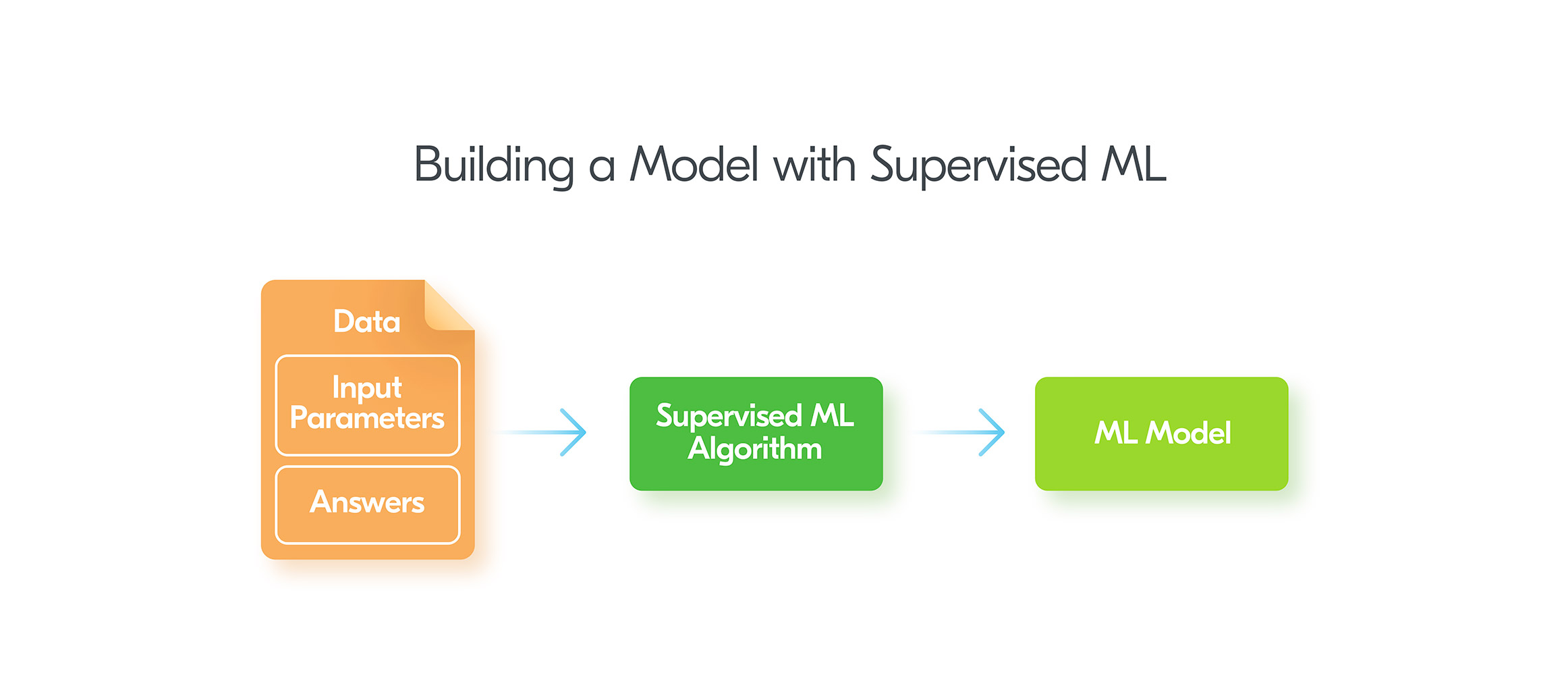 Building a Model with Supervised ML

Data

Input Parameters

Answers

Supervised ML Algorithm

ML Model